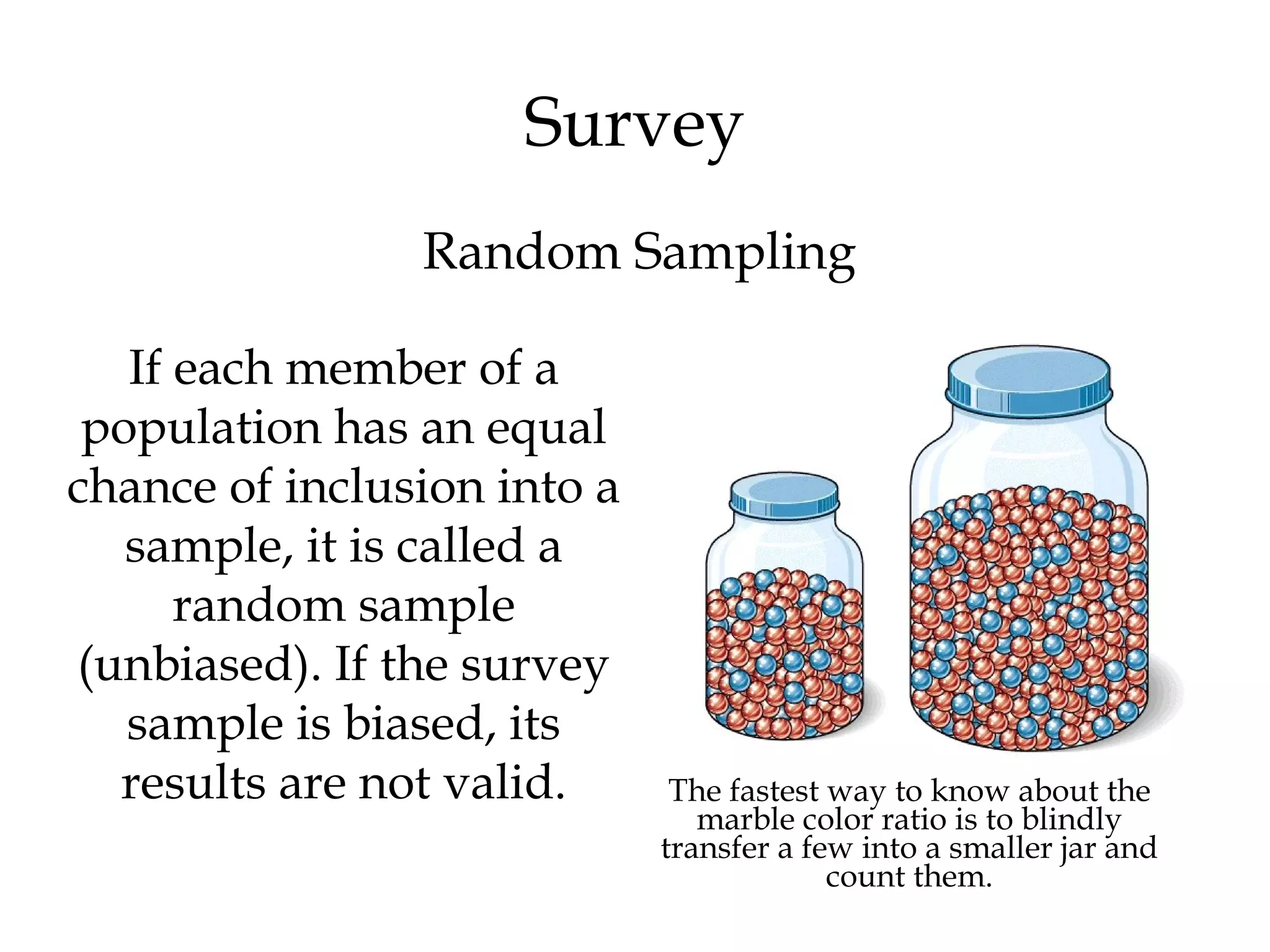 Survey

Random Sampling

If each member of a population has an equal chance of inclusion into a sample, it is called a random sample (unbiased). If the survey sample is biased, its results are not valid.

The fastest way to know about the marble color ratio is to blindly transfer a few into a smaller jar and count them.